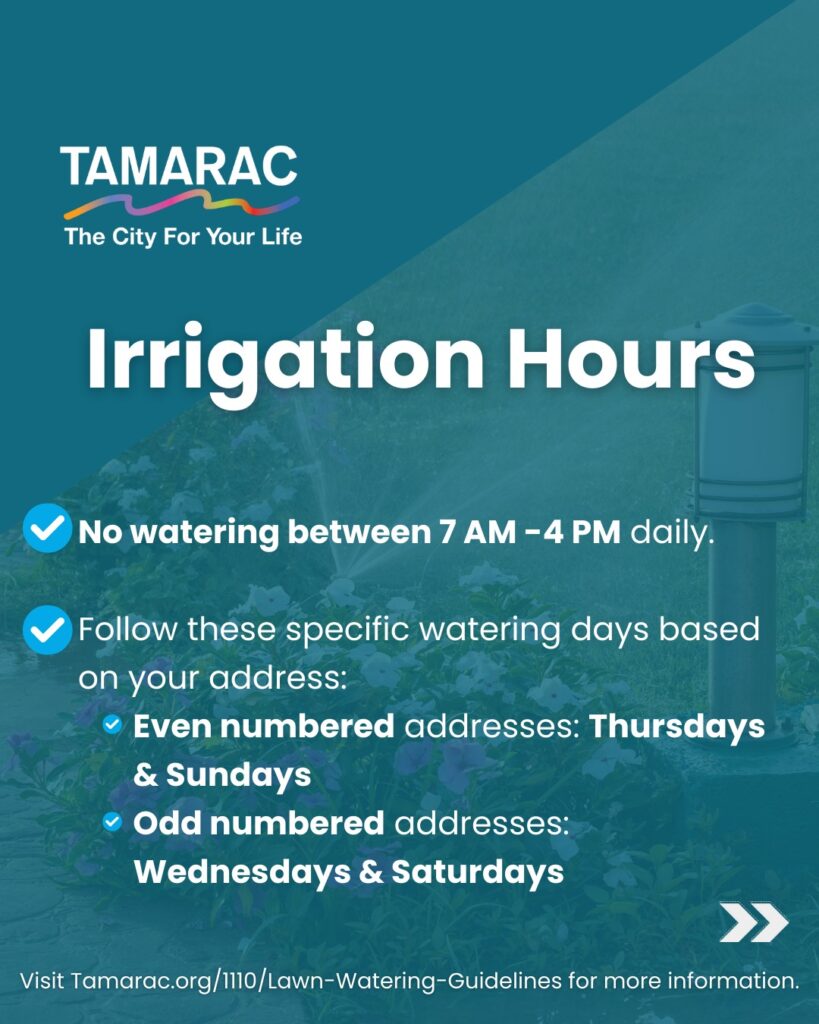 TAMARAC
The City For Your Life

Irrigation Hours

No watering between 7 AM -4 PM daily.

Follow these specific watering days based on your address:

Even numbered addresses: Thursdays & Sundays

Odd numbered addresses: Wednesdays & Saturdays

Visit Tamarac.org/1110/Lawn-Watering-Guidelines for more information.